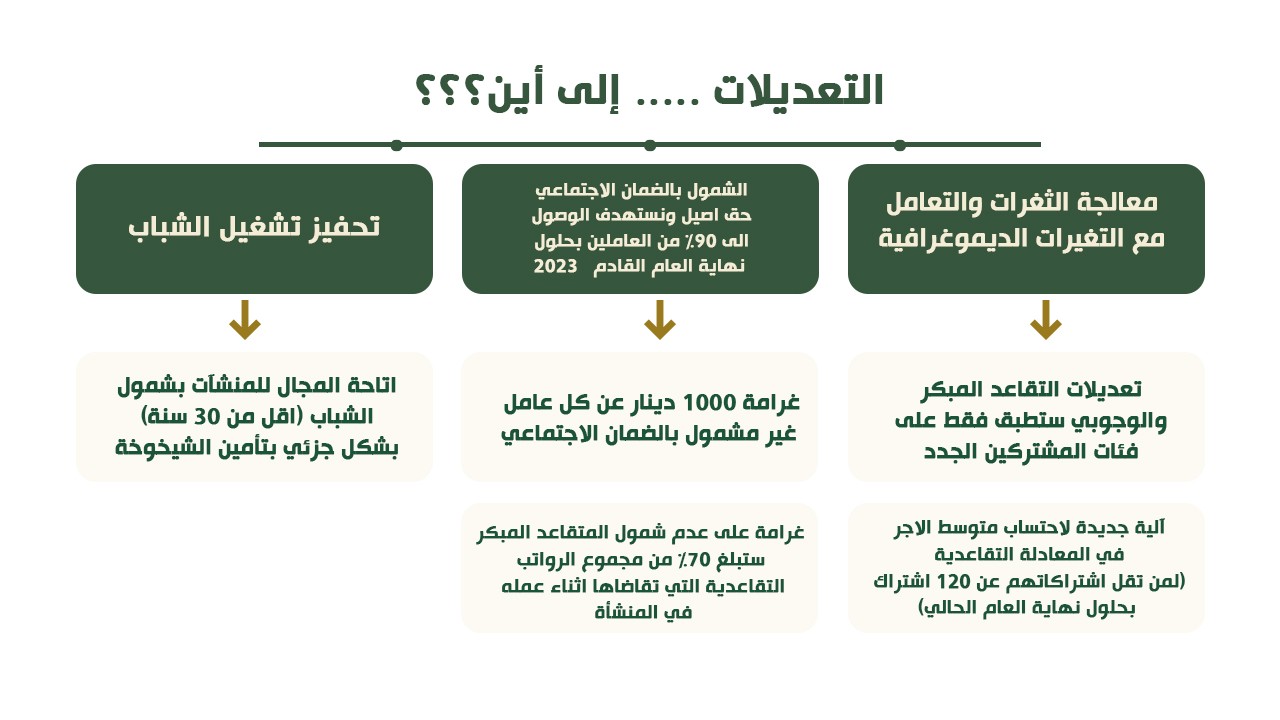 التعديلات ..... إلى أين؟؟؟

معالجة الثغرات والتعامل مع التغيرات الديموغرافية

تعديلات التقاعد المبكر والوجوبي ستطبق فقط على فئات المشتركين الجدد

آلية جديدة لاحتساب متوسط الاجر في المعادلة التقاعدية (لمن تقل اشتراكاتهم عن 120 اشتراك بحلول نهاية العام الحالي)

الشمول بالضمان الاجتماعي حق اصيل ونستهدف الوصول الى 90٪ من العاملين بحلول نهاية العام القادم 2023

غرامة 1000 دينار عن كل عامل غير مشمول بالضمان الاجتماعي

غرامة على عدم شمول المتقاعد المبكر ستبلغ 70٪ من مجموع الرواتب التقاعدية التي تقاضاها اثناء عمله في المنشأة

تحفيز تشغيل الشباب

اتاحة المجال للمنشآت بشمول الشباب (اقل من 30 سنة) بشكل جزئي بتأمين الشيخوخة